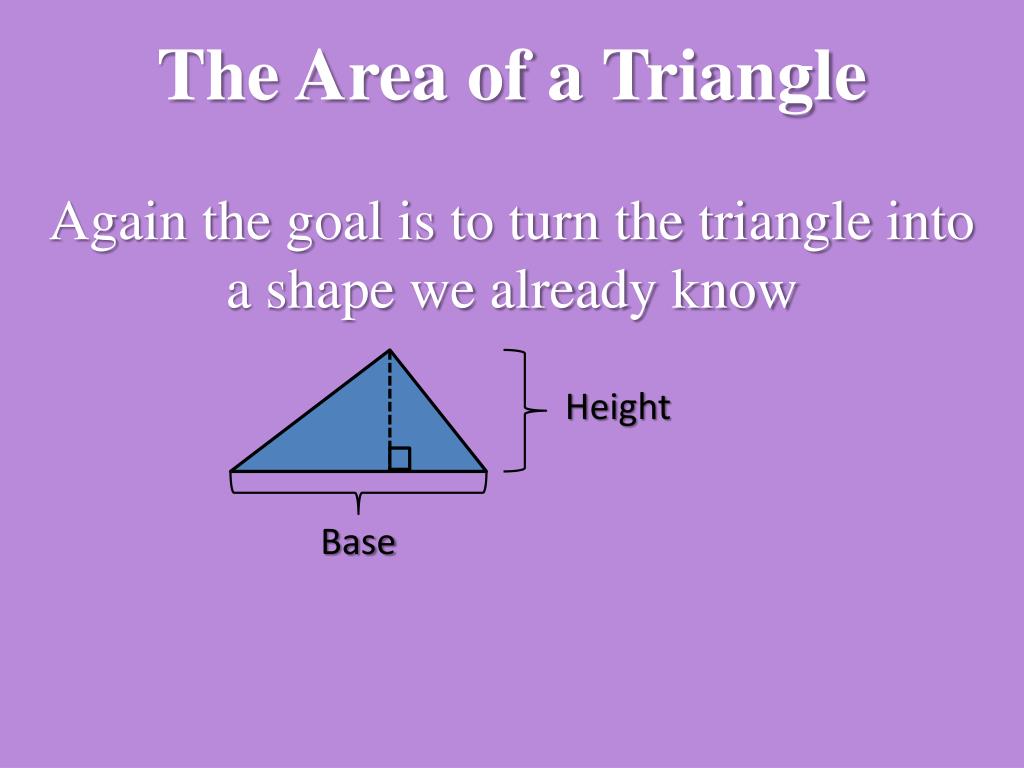 The Area of a Triangle

Again the goal is to turn the triangle into a shape we already know

Height

Base